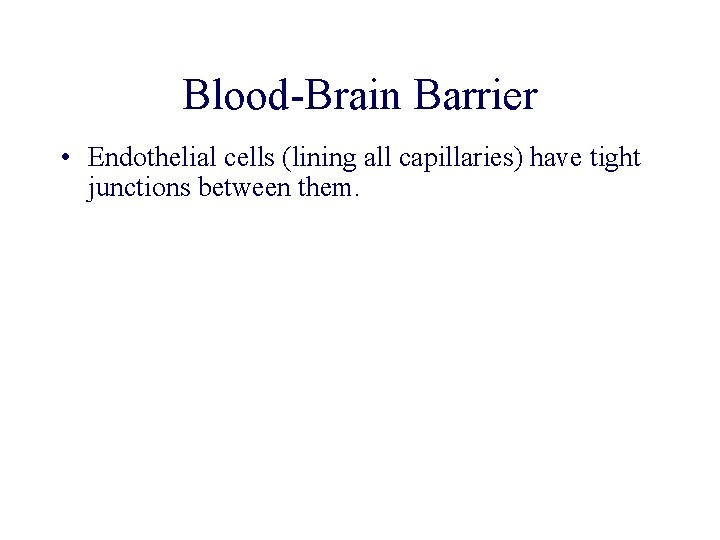 Blood-Brain Barrier

• Endothelial cells (lining all capillaries) have tight junctions between them.